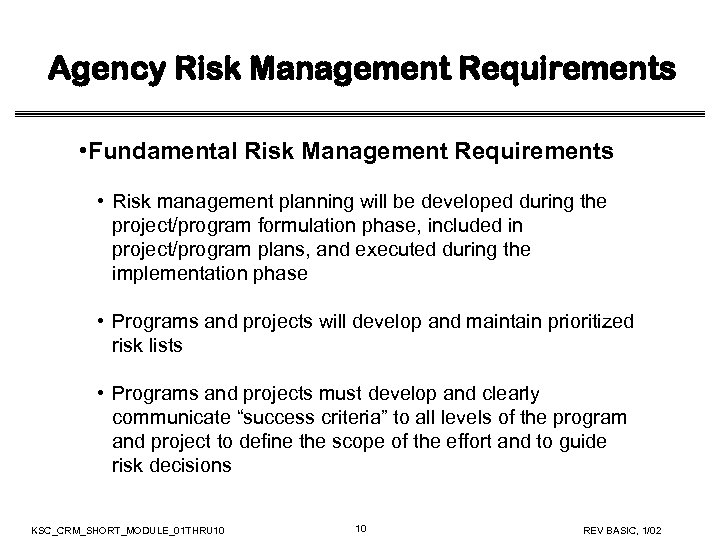 Agency Risk Management Requirements

•Fundamental Risk Management Requirements

• Risk management planning will be developed during the project/program formulation phase, included in project/program plans, and executed during the implementation phase

• Programs and projects will develop and maintain prioritized risk lists

• Programs and projects must develop and clearly communicate “success criteria” to all levels of the program and project to define the scope of the effort and to guide risk decisions

KSC_CRM_SHORT_MODULE_01THRU10

10

REV BASIC, 1/02